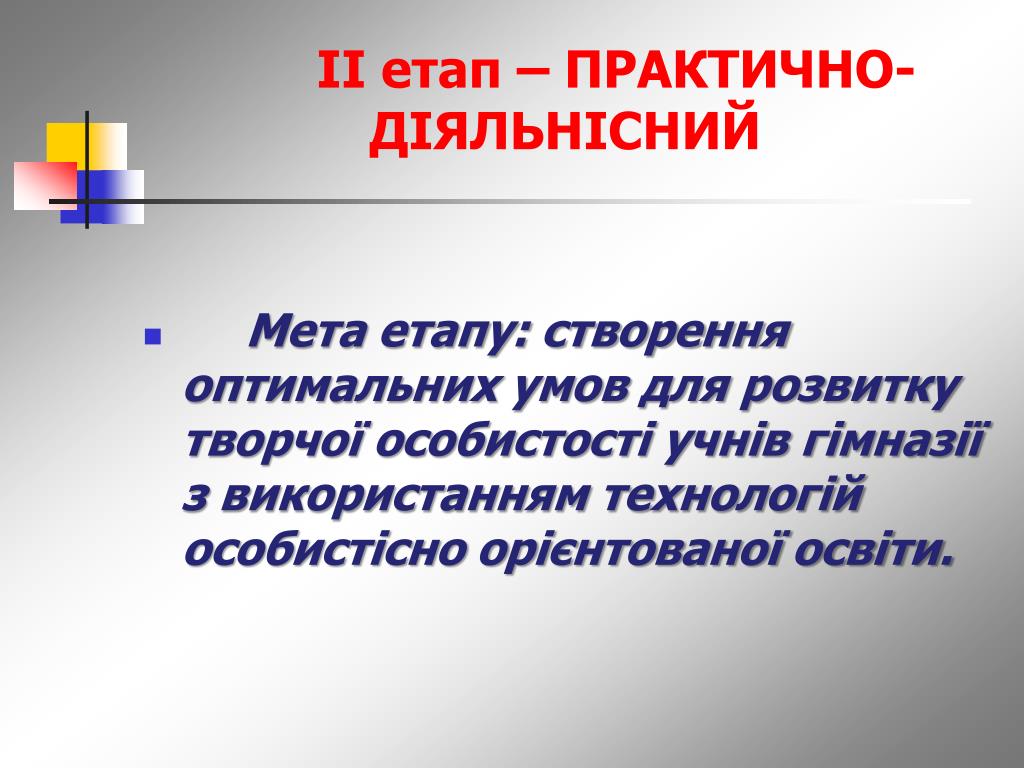 ІІ етап – ПРАКТИЧНО-ДІЯЛЬНІСНИЙ

Мета етапу: створення оптимальних умов для розвитку творчої особистості учнів гімназії з використанням технологій особистісно орієнтованої освіти.